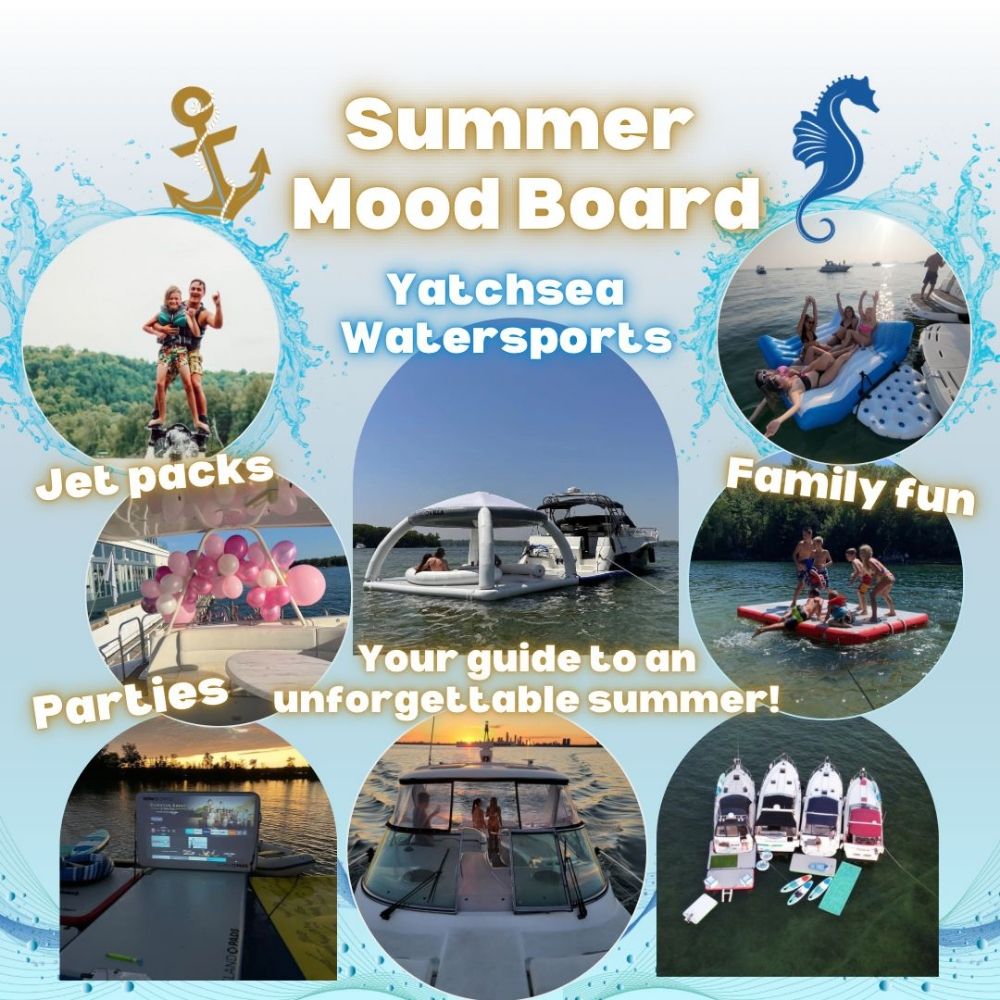 Summer Mood Board

Yatchsea Watersports

Jet packs

Family fun

Parties

Your guide to an unforgettable summer!